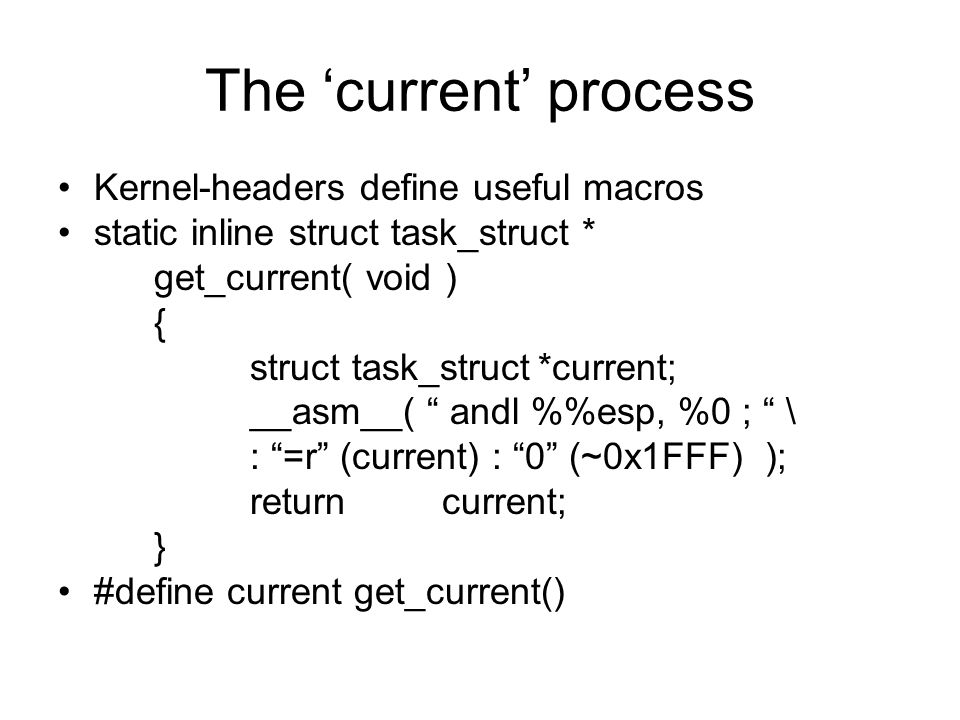 The ‘current’ process

• Kernel-headers define useful macros
• static inline struct task_struct *
get_current( void )
{
struct task_struct *current;
__asm__( “ andl %%esp, %0 ; “ \
: “=r” (current) : “0” (~0x1FFF) );
return current;
}
• #define current get_current()